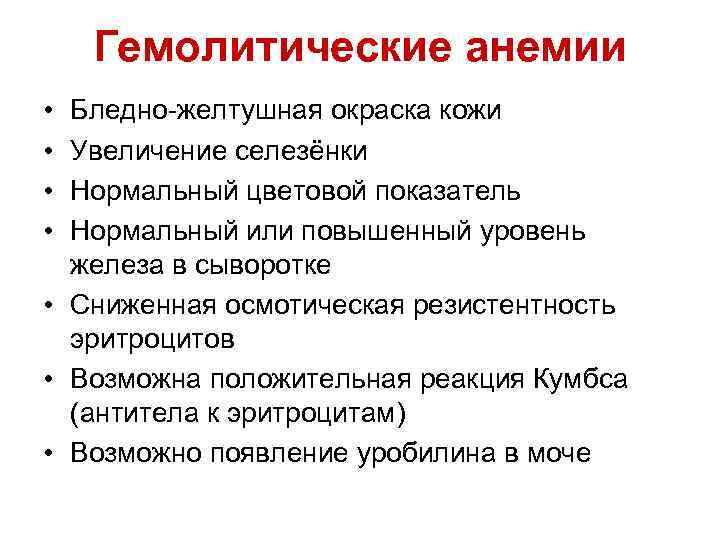 Гемолитические анемии

• Бледно-желтушная окраска кожи
• Увеличение селезёнки
• Нормальный цветовой показатель
• Нормальный или повышенный уровень железа в сыворотке
• Сниженная осмотическая резистентность эритроцитов
• Возможна положительная реакция Кумбса (антитела к эритроцитам)
• Возможно появление уробилина в моче